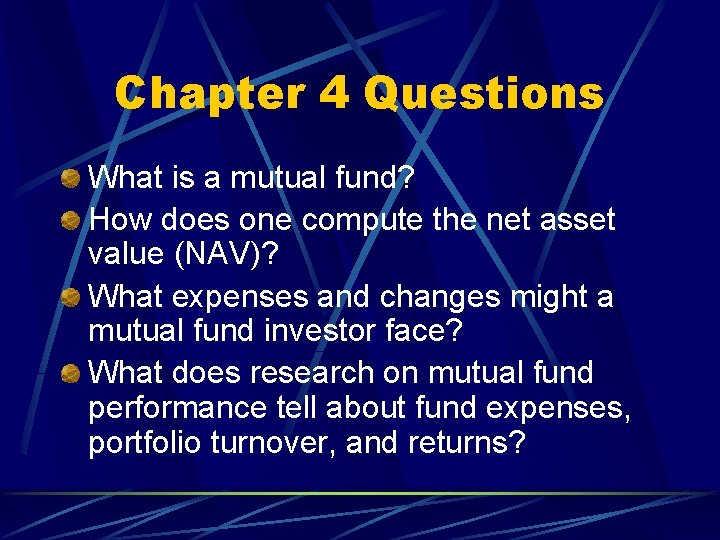 Chapter 4 Questions

What is a mutual fund?

How does one compute the net asset value (NAV)?

What expenses and changes might a mutual fund investor face?

What does research on mutual fund performance tell about fund expenses, portfolio turnover, and returns?